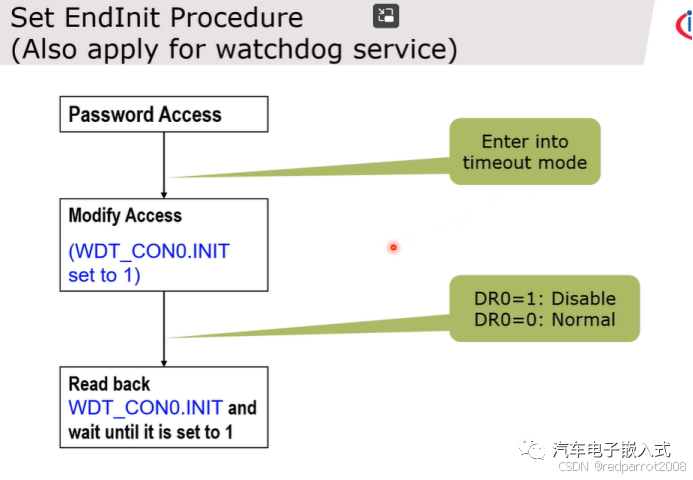 Set EndInit Procedure
(Also apply for watchdog service)

Password Access

Enter into timeout mode

Modify Access

(WDT_CON0.INIT set to 1)

DR0=1: Disable
DR0=0: Normal

Read back WDT_CON0.INIT and wait until it is set to 1

汽车电子嵌入式
CSDN @redparrot2008